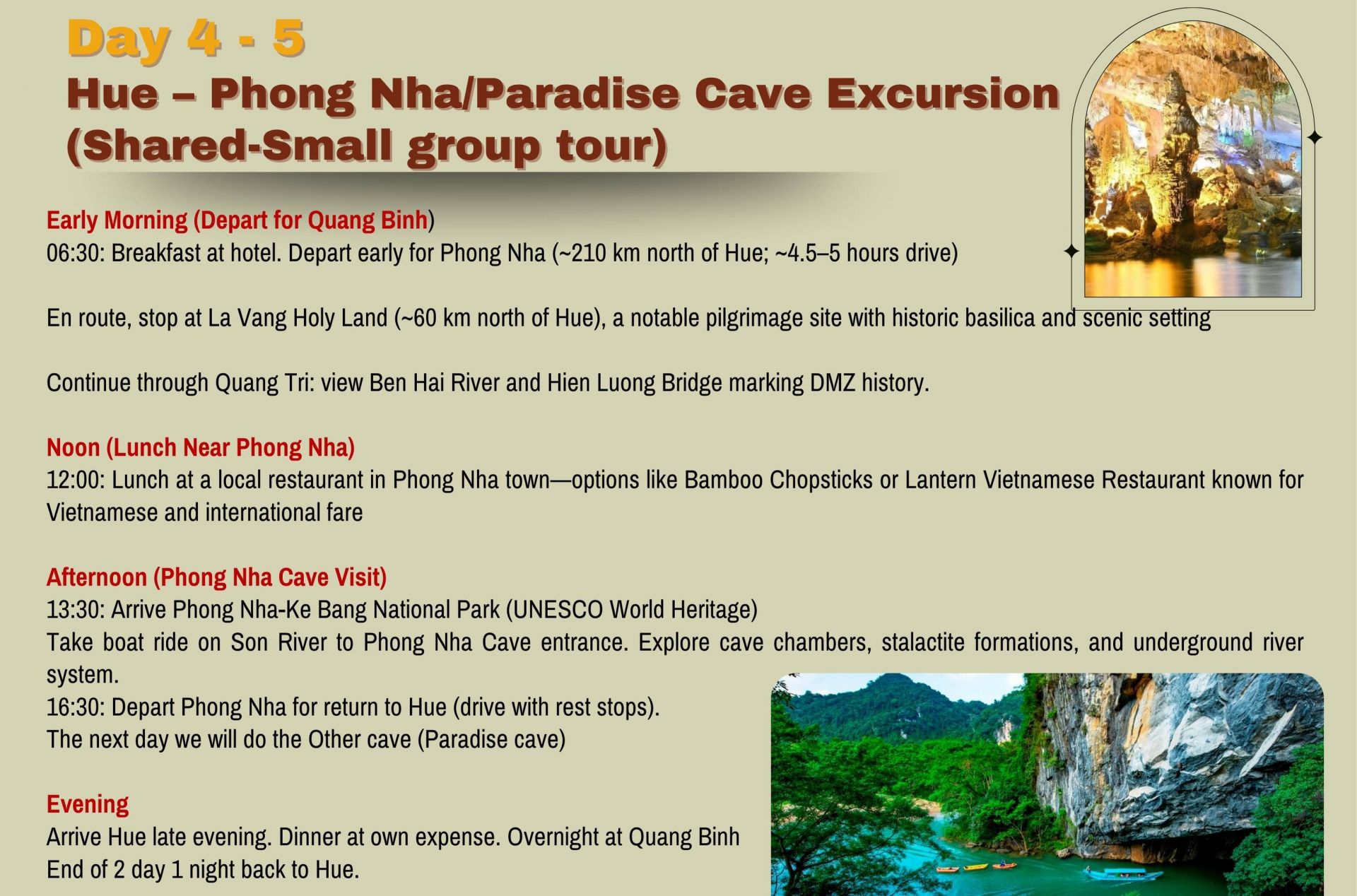 Day 4 - 5
Hue – Phong Nha/Paradise Cave Excursion (Shared-Small group tour)

Early Morning (Depart for Quang Binh)
06:30: Breakfast at hotel. Depart early for Phong Nha (~210 km north of Hue; ~4.5–5 hours drive)

En route, stop at La Vang Holy Land (~60 km north of Hue), a notable pilgrimage site with historic basilica and scenic setting

Continue through Quang Tri: view Ben Hai River and Hien Luong Bridge marking DMZ history.

Noon (Lunch Near Phong Nha)
12:00: Lunch at a local restaurant in Phong Nha town—options like Bamboo Chopsticks or Lantern Vietnamese Restaurant known for Vietnamese and international fare

Afternoon (Phong Nha Cave Visit)
13:30: Arrive Phong Nha-Ke Bang National Park (UNESCO World Heritage)
Take boat ride on Son River to Phong Nha Cave entrance. Explore cave chambers, stalactite formations, and underground river system.
16:30: Depart Phong Nha for return to Hue (drive with rest stops).
The next day we will do the Other cave (Paradise cave)

Evening
Arrive Hue late evening. Dinner at own expense. Overnight at Quang Binh
End of 2 day 1 night back to Hue.